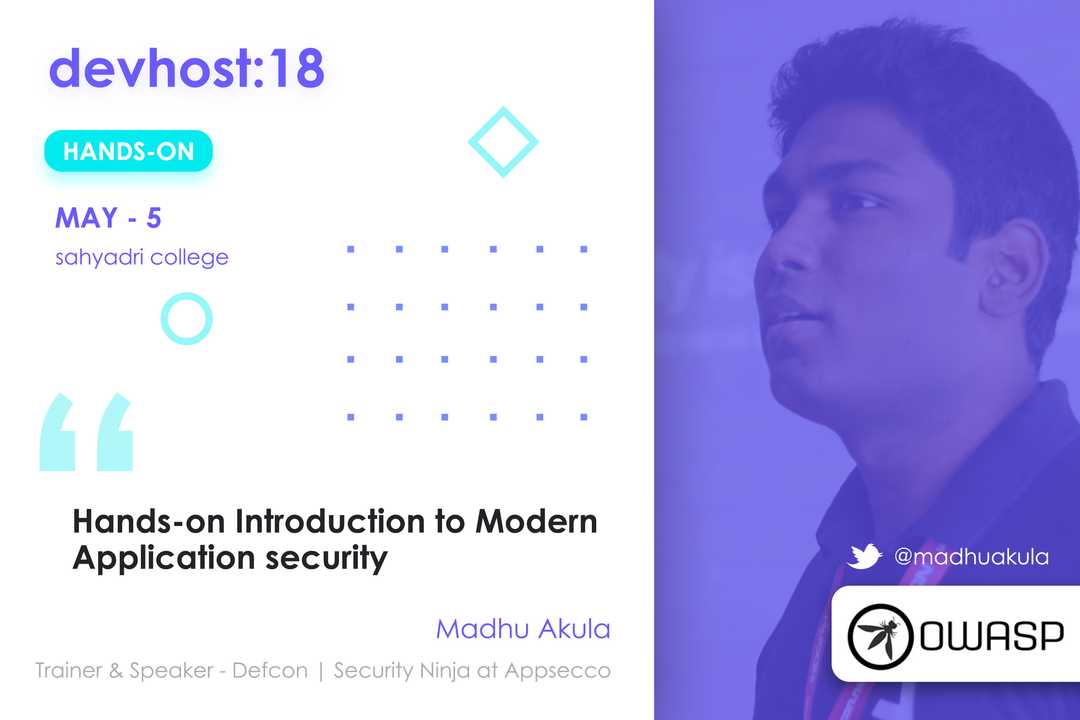 devhost:18

HANDS-ON

MAY - 5
sahyadri college

“

Hands-on Introduction to Modern Application security

Madhu Akula

Trainer & Speaker - Defcon | Security Ninja at Appsecco

@madhuakula

OWASP